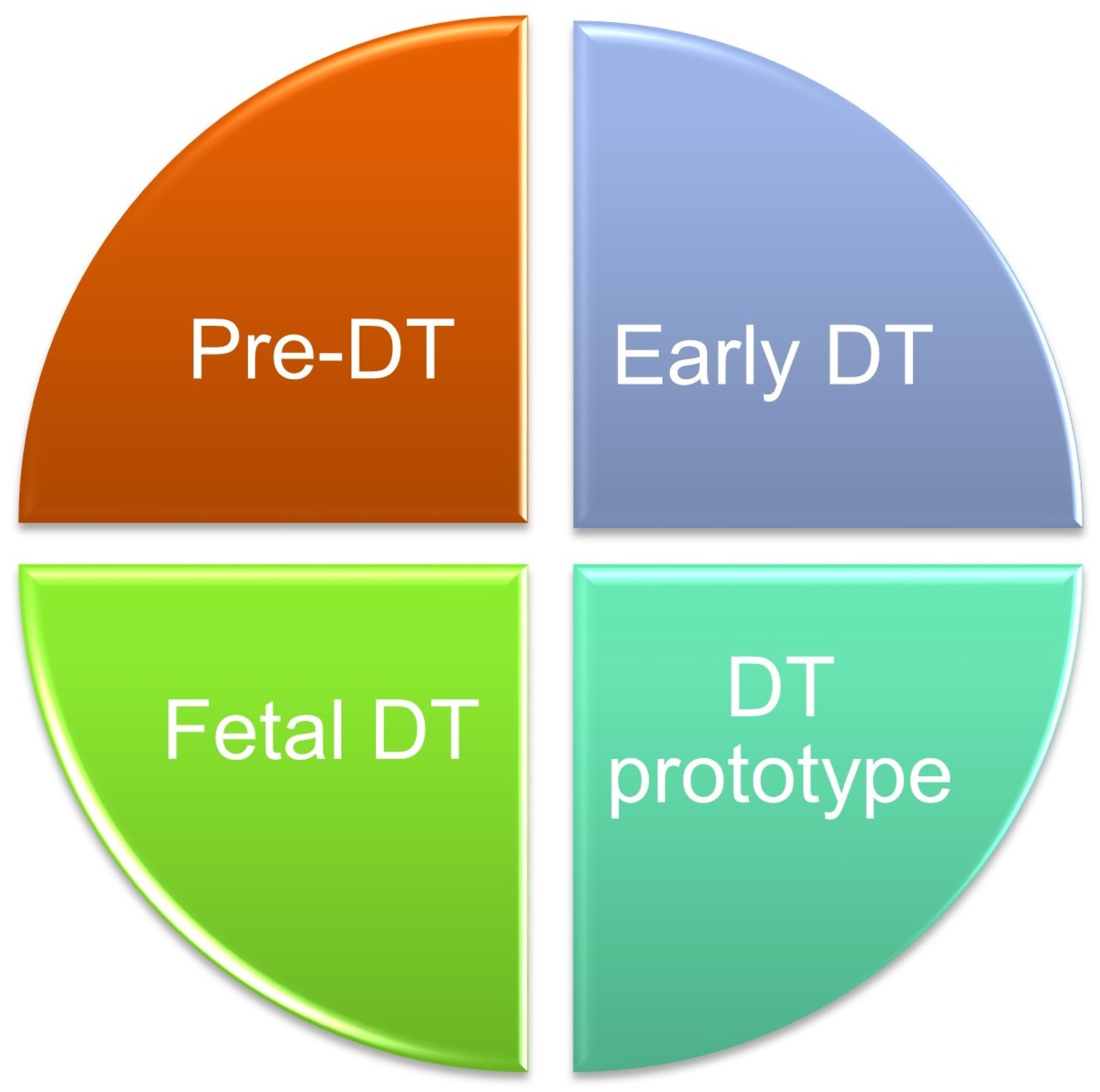 Pre-DT

Early DT

Fetal DT

DT prototype